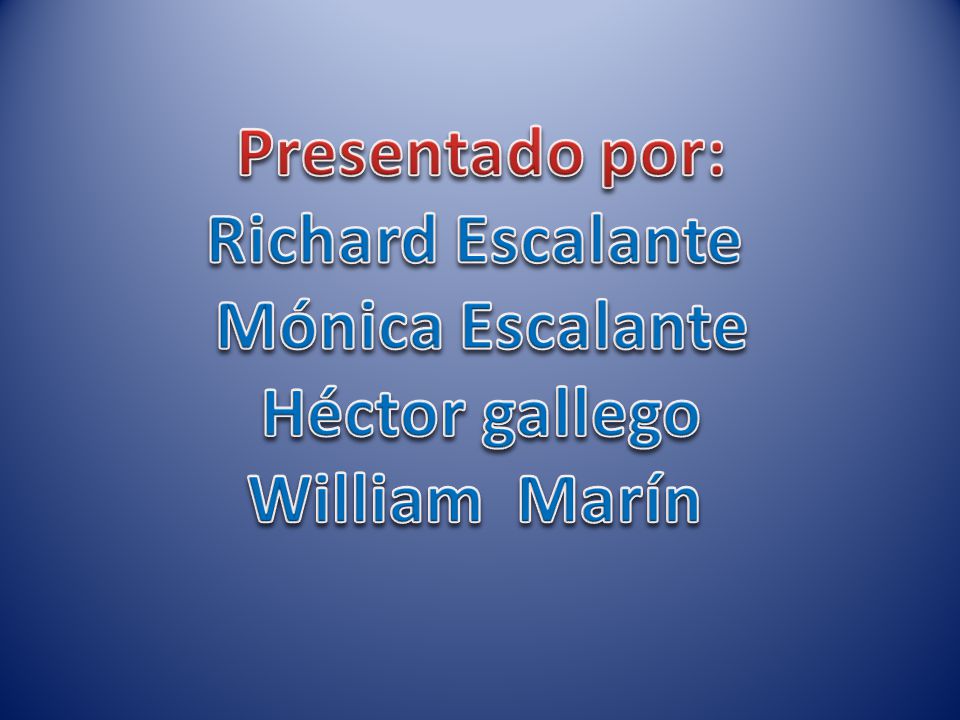 Presentado por:
Richard Escalante
Mónica Escalante
Héctor gallego
William Marín